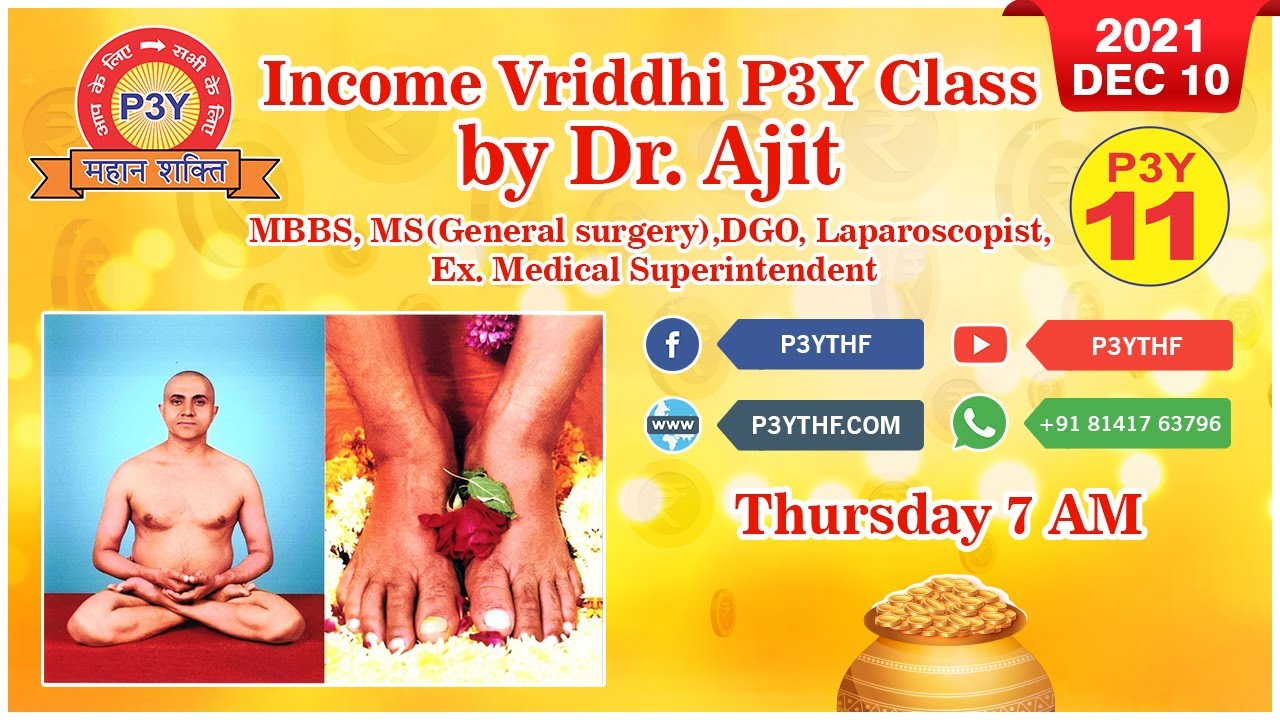 आप के लिए → सभी के लिए
P3Y
महान शक्ति

Income Vriddhi P3Y Class
by Dr. Ajit
MBBS, MS(General surgery),DGO, Laparoscopist, Ex. Medical Superintendent

2021
DEC 10

P3Y
11

P3YTHF
P3YTHF
www
P3YTHF.COM
+91 81417 63796

Thursday 7 AM